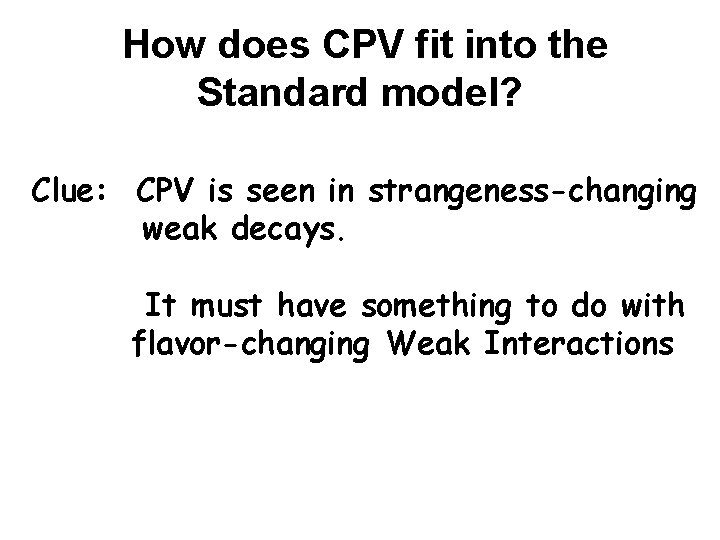 How does CPV fit into the Standard model?

Clue: CPV is seen in strangeness-changing weak decays.

It must have something to do with flavor-changing Weak Interactions